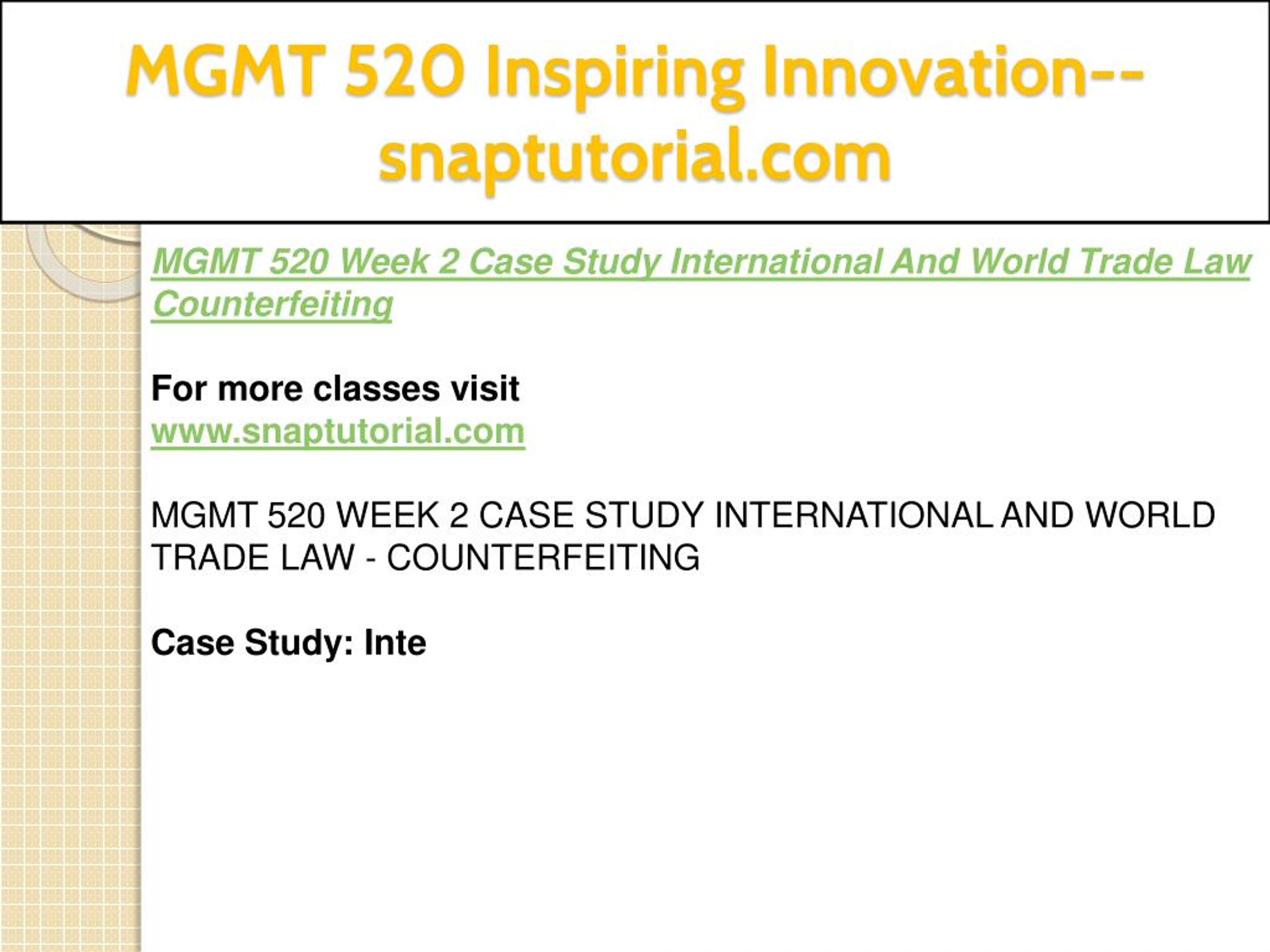 MGMT 520 Inspiring Innovation--snaptutorial.com

MGMT 520 Week 2 Case Study International And World Trade Law Counterfeiting

For more classes visit
www.snaptutorial.com

MGMT 520 WEEK 2 CASE STUDY INTERNATIONAL AND WORLD TRADE LAW - COUNTERFEITING

Case Study: Inte